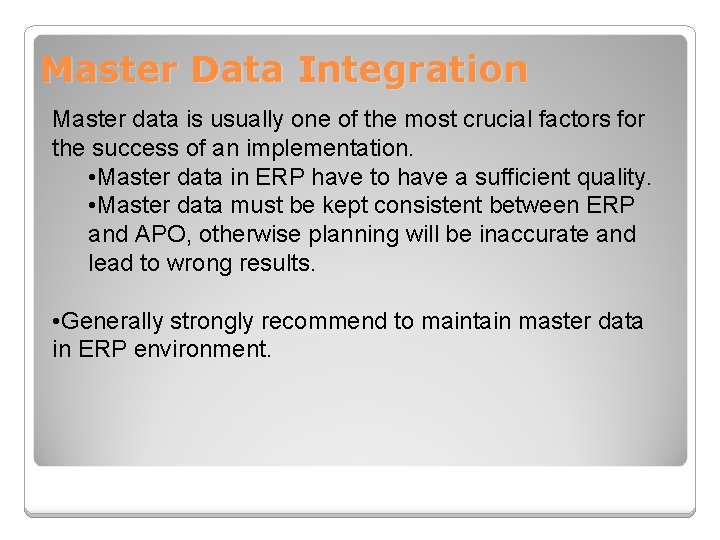 Master Data Integration

Master data is usually one of the most crucial factors for the success of an implementation.

•Master data in ERP have to have a sufficient quality.

•Master data must be kept consistent between ERP and APO, otherwise planning will be inaccurate and lead to wrong results.

•Generally strongly recommend to maintain master data in ERP environment.